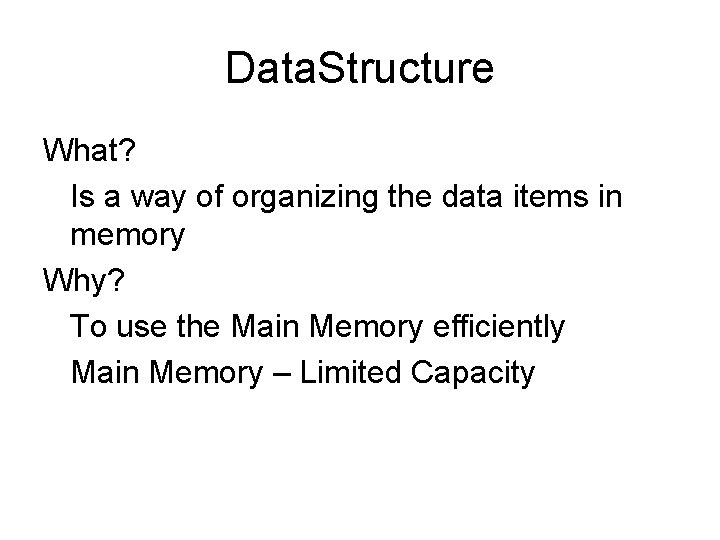 DataStructure

What?

Is a way of organizing the data items in memory

Why?

To use the Main Memory efficiently

Main Memory – Limited Capacity